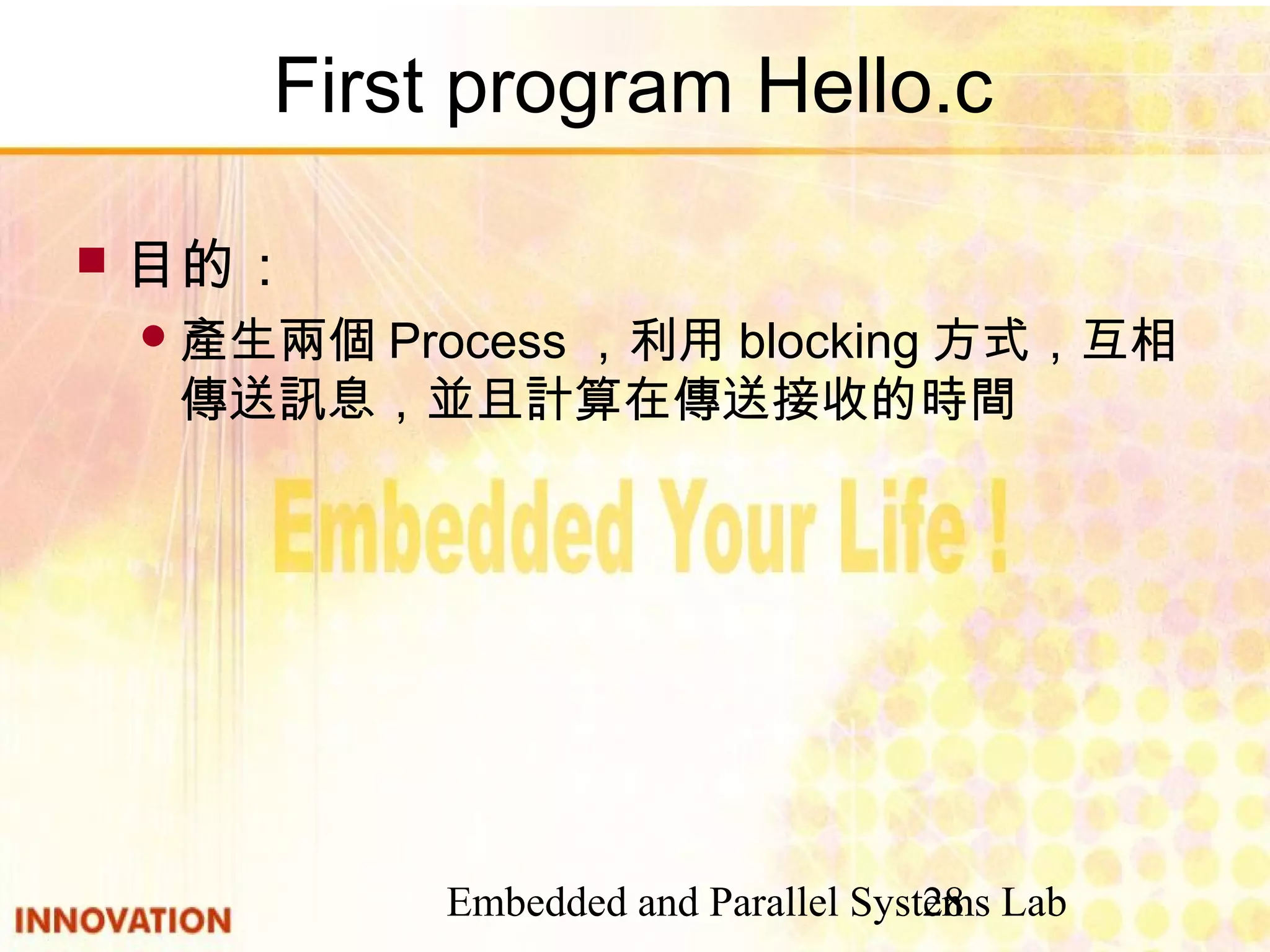 First program Hello.c

目的：

產生兩個 Process ，利用 blocking 方式，互相傳送訊息，並且計算在傳送接收的時間

Embedded Your Life !

INNOVATION

Embedded and Parallel Systems Lab

28